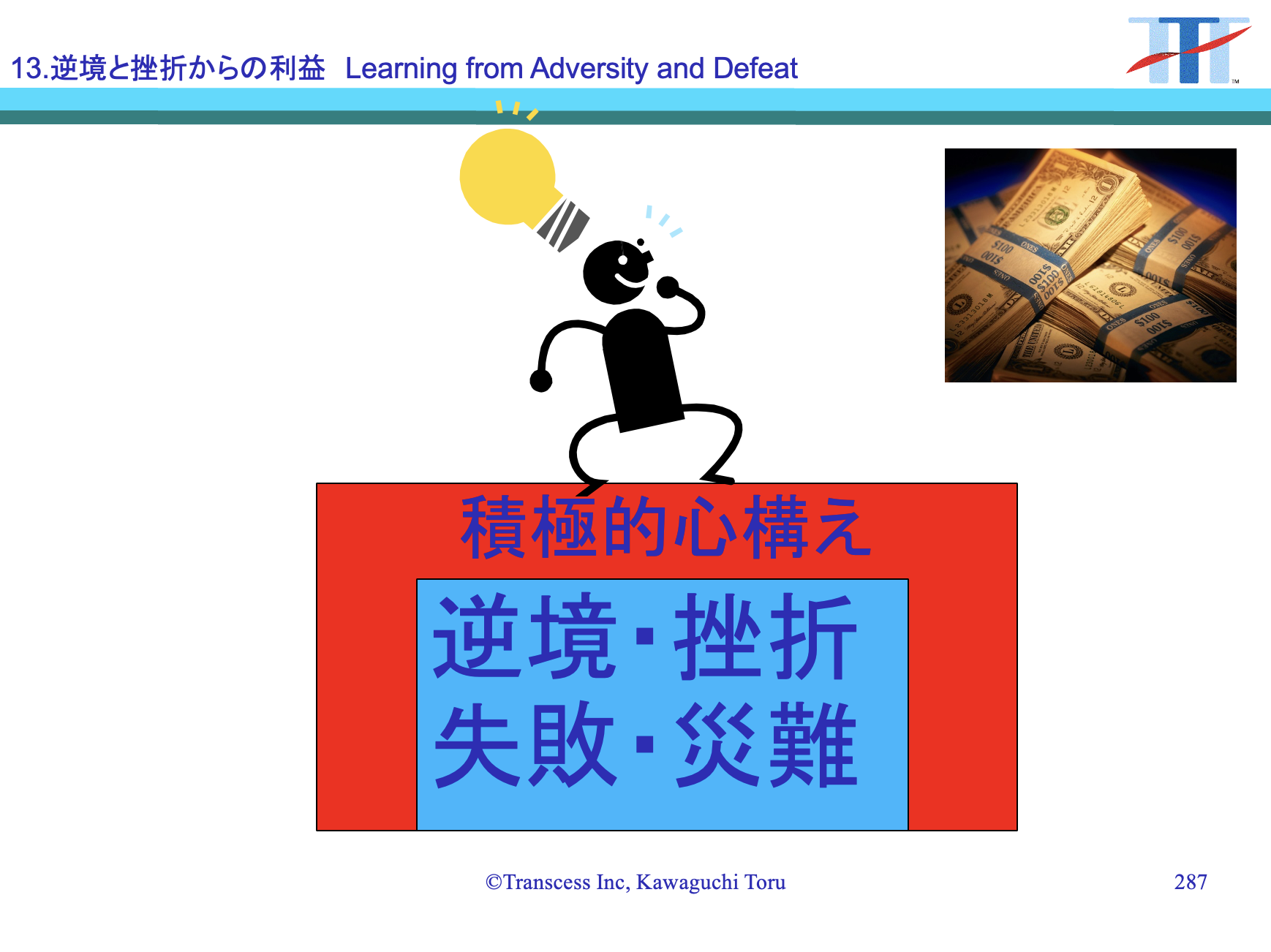 13.逆境と挫折からの利益 Learning from Adversity and Defeat

TM

積極的心構え

逆境・挫折
失敗・災難

©Transcess Inc, Kawaguchi Toru

287